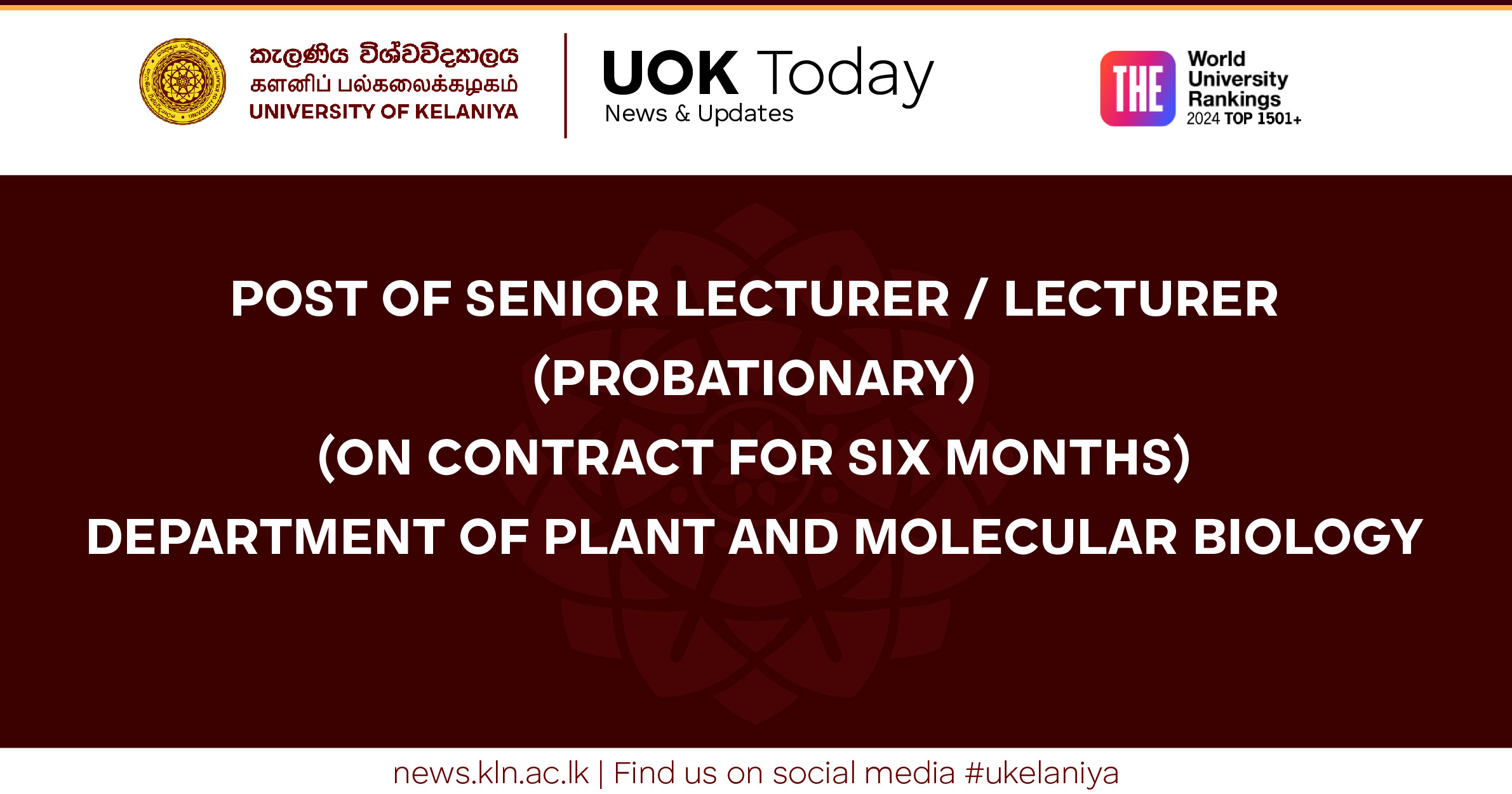 කැලණිය විශ්වවිද්‍යාලය
களனிப் பல்கலைக்கழகம்
UNIVERSITY OF KELANIYA

UOK Today
News & Updates

THE
World University Rankings
2024 TOP 1501+

POST OF SENIOR LECTURER / LECTURER (PROBATIONARY)
(ON CONTRACT FOR SIX MONTHS)
DEPARTMENT OF PLANT AND MOLECULAR BIOLOGY

news.kln.ac.lk | Find us on social media #ukelaniya